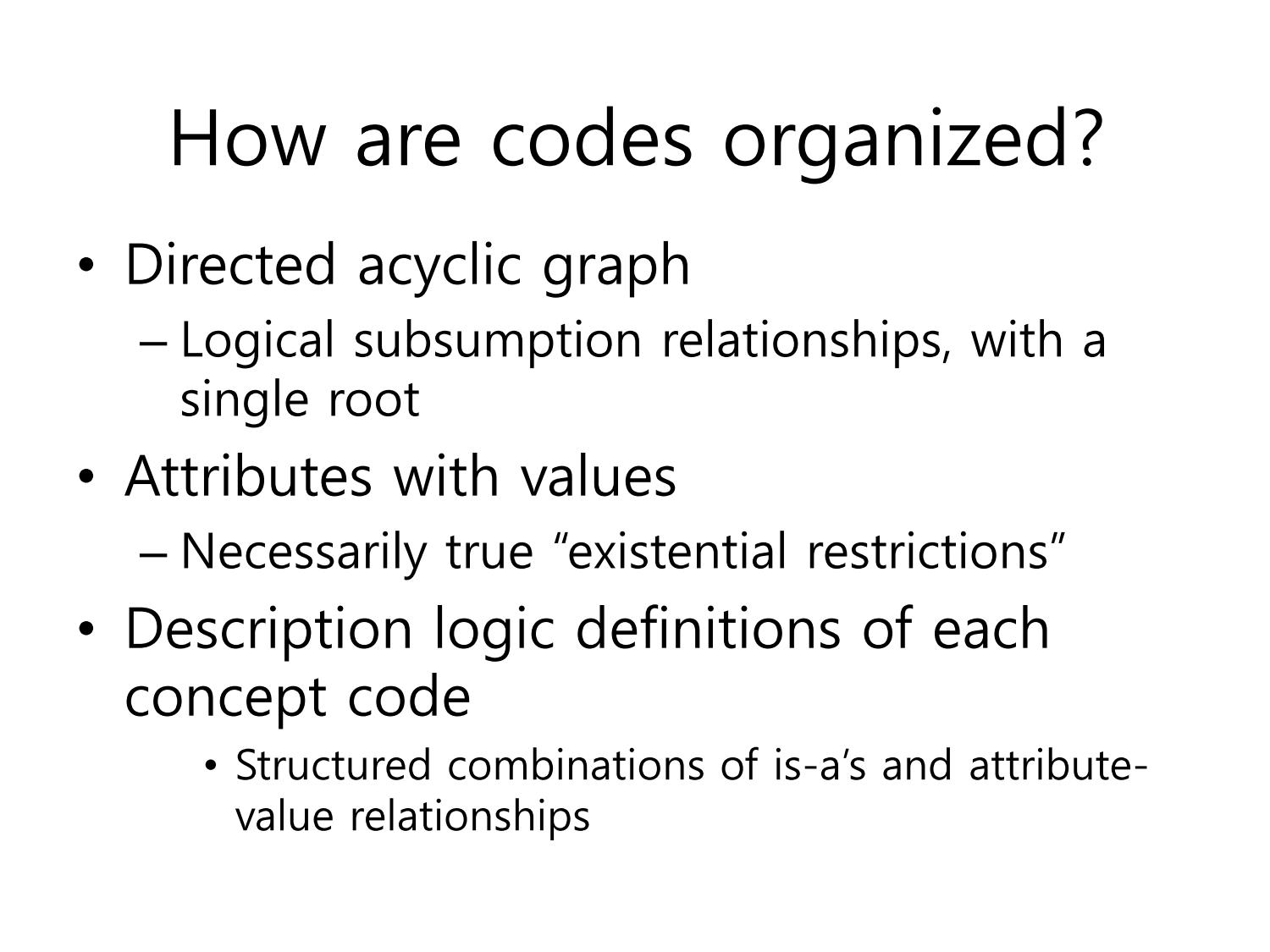 How are codes organized?

• Directed acyclic graph

– Logical subsumption relationships, with a single root

• Attributes with values

– Necessarily true “existential restrictions”

• Description logic definitions of each concept code

• Structured combinations of is-a’s and attribute-value relationships